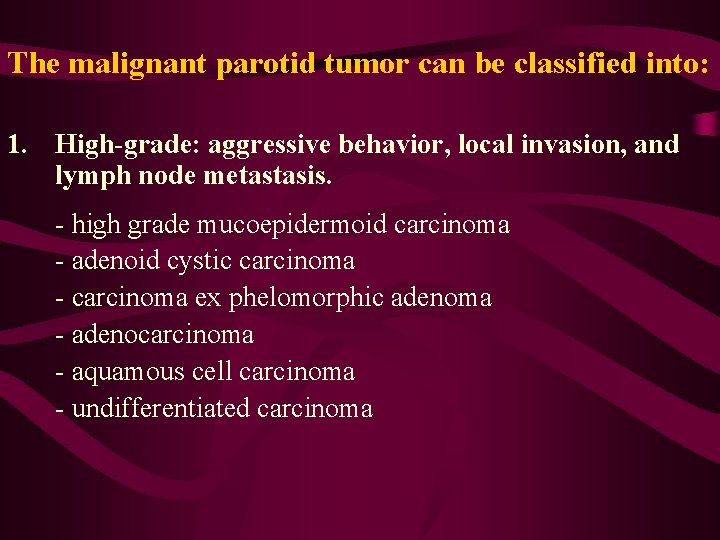 The malignant parotid tumor can be classified into:

1. High-grade: aggressive behavior, local invasion, and lymph node metastasis.

- high grade mucoepidermoid carcinoma
- adenoid cystic carcinoma
- carcinoma ex phelomorphic adenoma
- adenocarcinoma
- aquamous cell carcinoma
- undifferentiated carcinoma